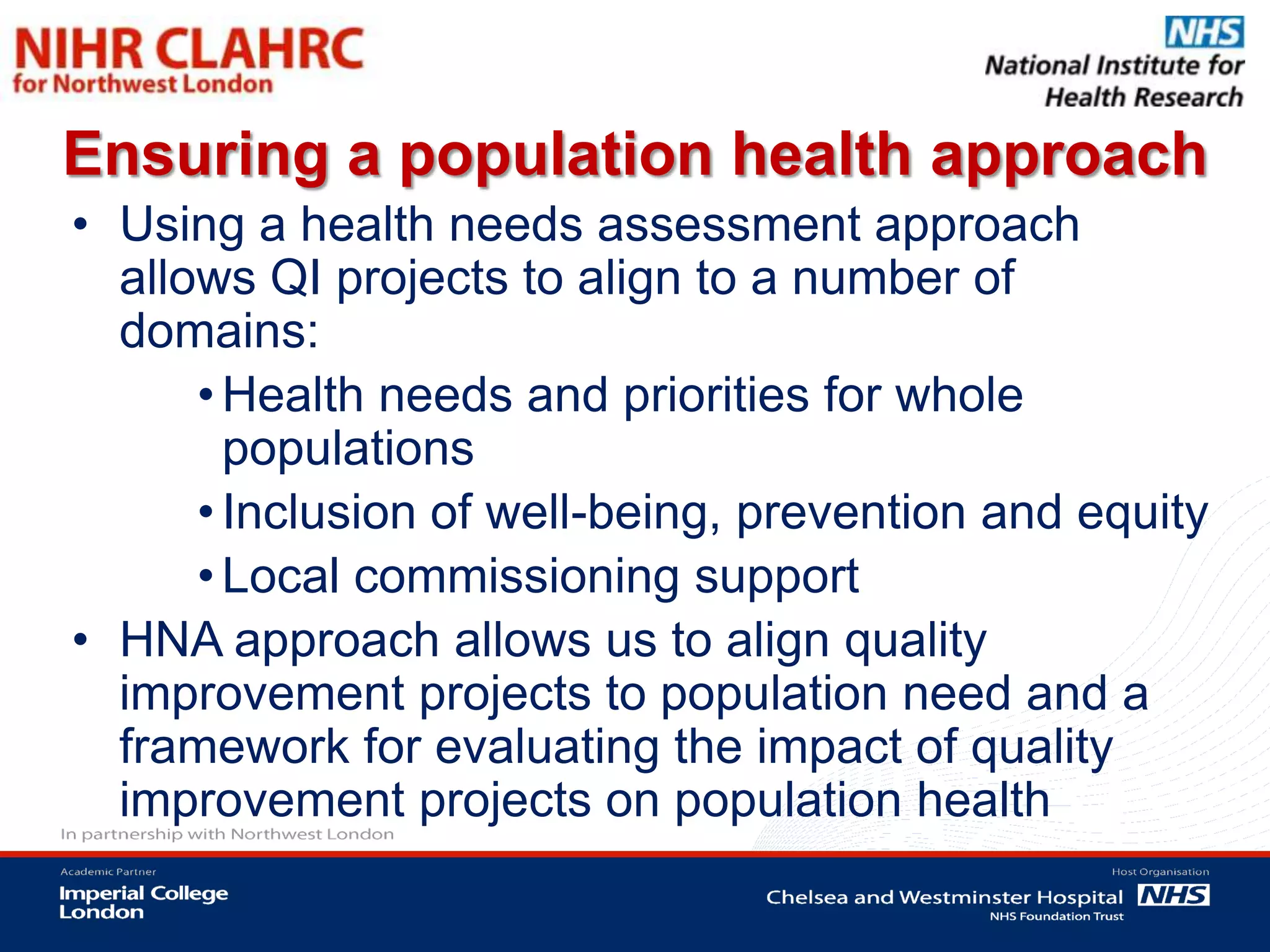 NIHR CLAHRC
for Northwest London

NHS
National Institute for Health Research

Ensuring a population health approach

• Using a health needs assessment approach allows QI projects to align to a number of domains:
  • Health needs and priorities for whole populations
  • Inclusion of well-being, prevention and equity
  • Local commissioning support
• HNA approach allows us to align quality improvement projects to population need and a framework for evaluating the impact of quality improvement projects on population health

In partnership with Northwest London

Academic Partner
Imperial College London

Host Organisation
Chelsea and Westminster Hospital NHS
NHS Foundation Trust